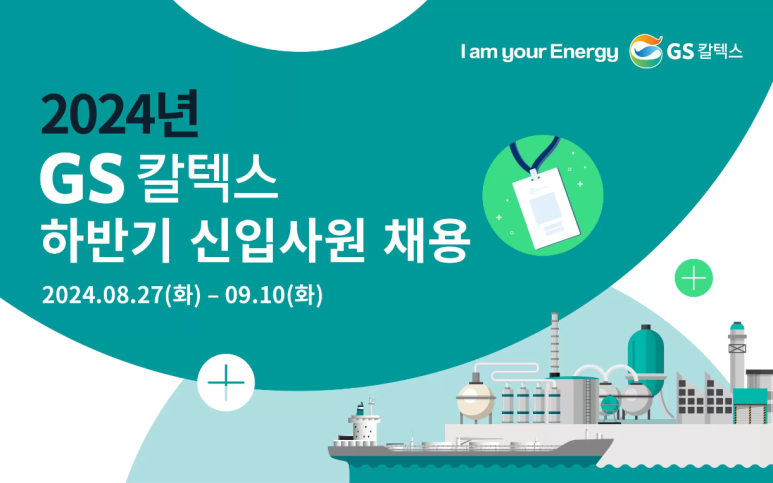 I am your Energy GS 칼텍스

2024년
GS 칼텍스
하반기 신입사원 채용

2024.08.27(화) – 09.10(화)